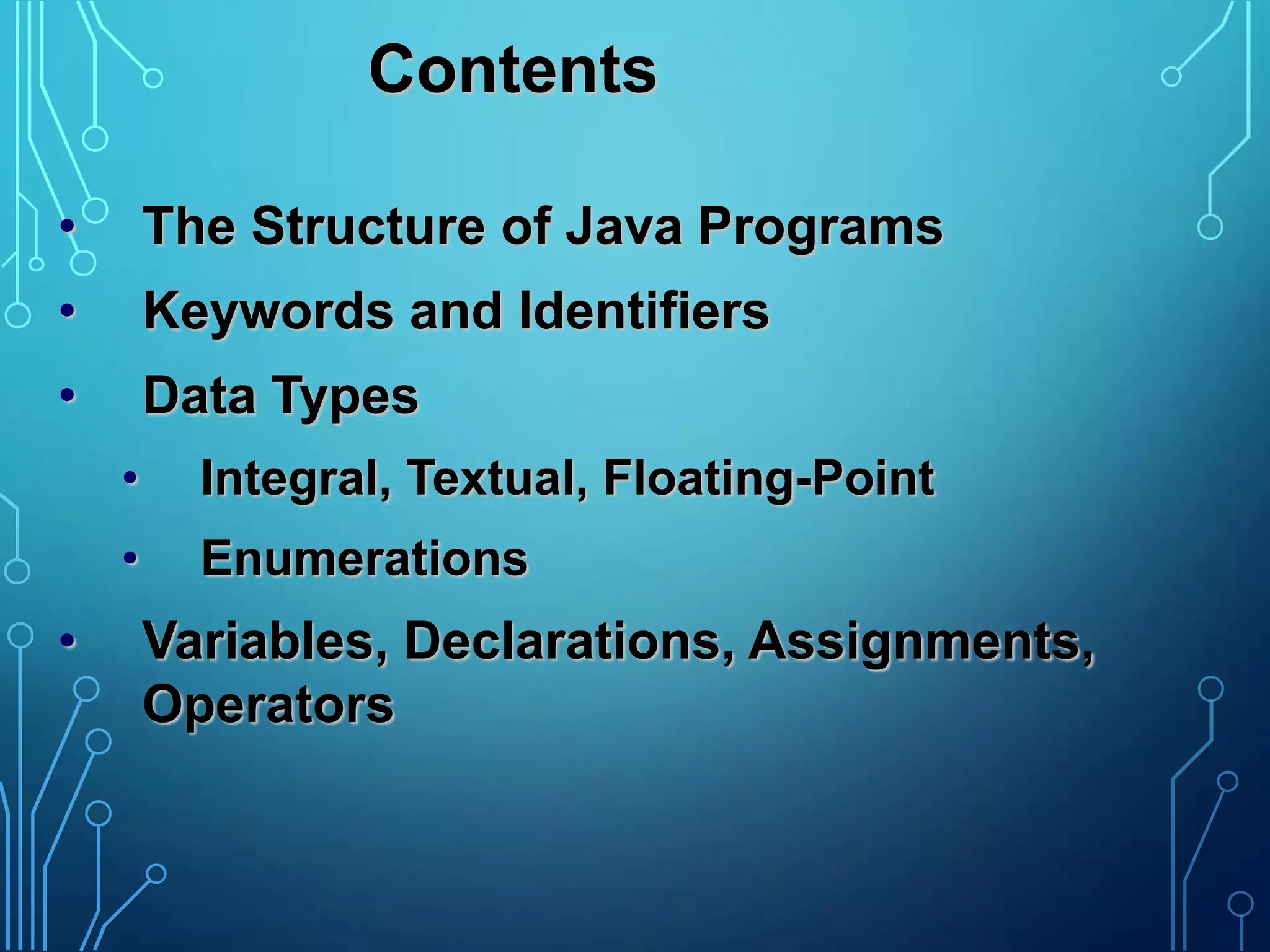 Contents

• The Structure of Java Programs
• Keywords and Identifiers
• Data Types
  • Integral, Textual, Floating-Point
  • Enumerations
• Variables, Declarations, Assignments, Operators